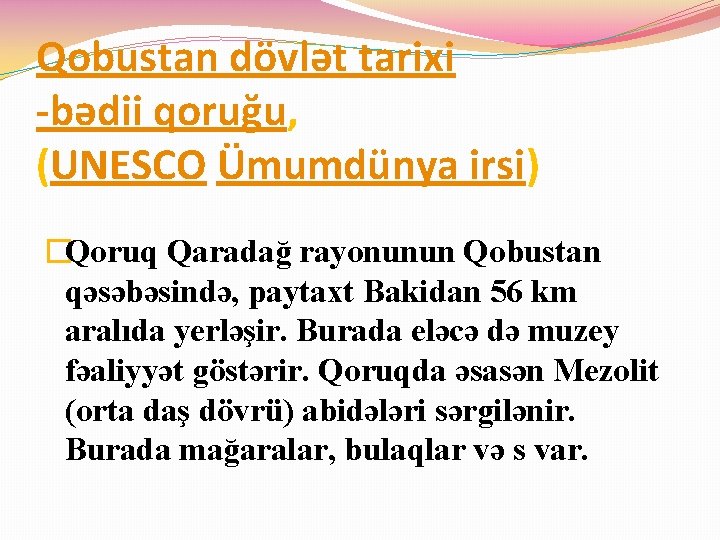 Qobustan dövlət tarixi -bədii qoruğu, (UNESCO Ümumdünya irsi)

Qoruq Qaradağ rayonunun Qobustan qəsəbəsində, paytaxt Bakidan 56 km aralıda yerləşir. Burada eləcə də muzey fəaliyyət göstərir. Qoruqda əsasən Mezolit (orta daş dövrü) abidələri sərgilənir. Burada mağaralar, bulaqlar və s var.